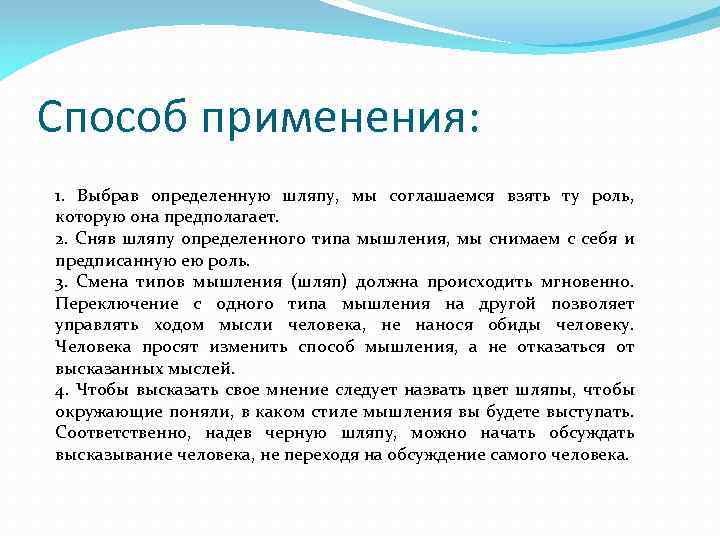 Способ применения:

1. Выбрав определенную шляпу, мы соглашаемся взять ту роль, которую она предполагает.
2. Сняв шляпу определенного типа мышления, мы снимаем с себя и предписанную ею роль.
3. Смена типов мышления (шляп) должна происходить мгновенно. Переключение с одного типа мышления на другой позволяет управлять ходом мысли человека, не нанося обиды человеку. Человека просят изменить способ мышления, а не отказаться от высказанных мыслей.
4. Чтобы высказать свое мнение следует назвать цвет шляпы, чтобы окружающие поняли, в каком стиле мышления вы будете выступать. Соответственно, надев черную шляпу, можно начать обсуждать высказывание человека, не переходя на обсуждение самого человека.